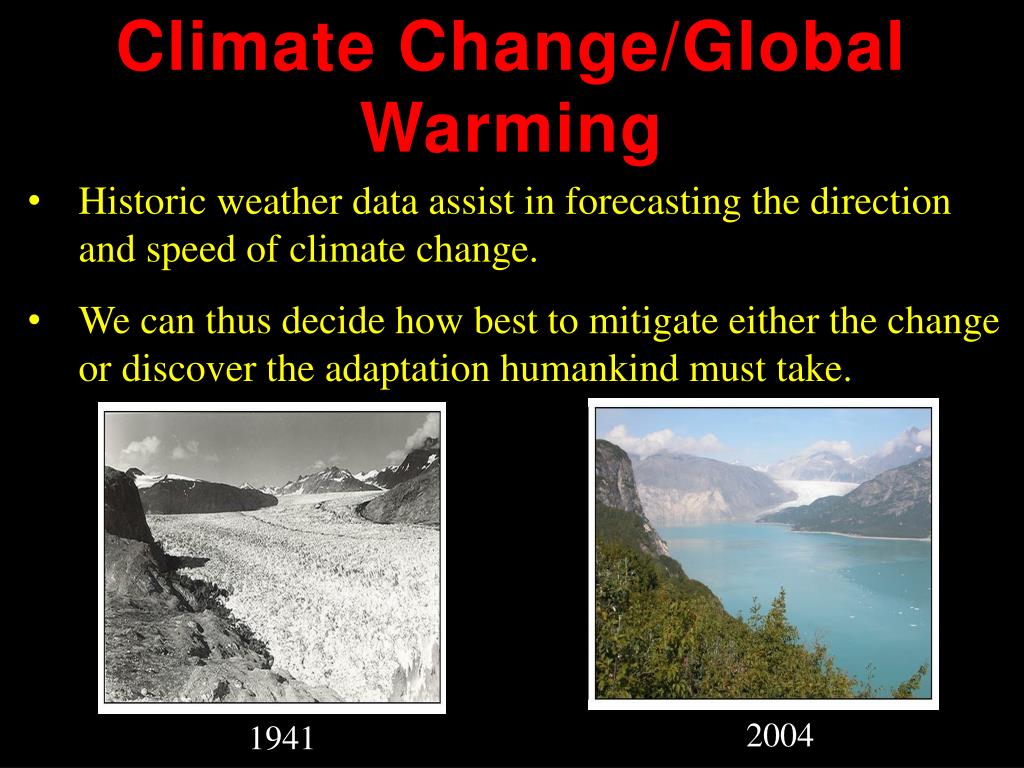 Climate Change/Global Warming

• Historic weather data assist in forecasting the direction and speed of climate change.

• We can thus decide how best to mitigate either the change or discover the adaptation humankind must take.

1941

2004